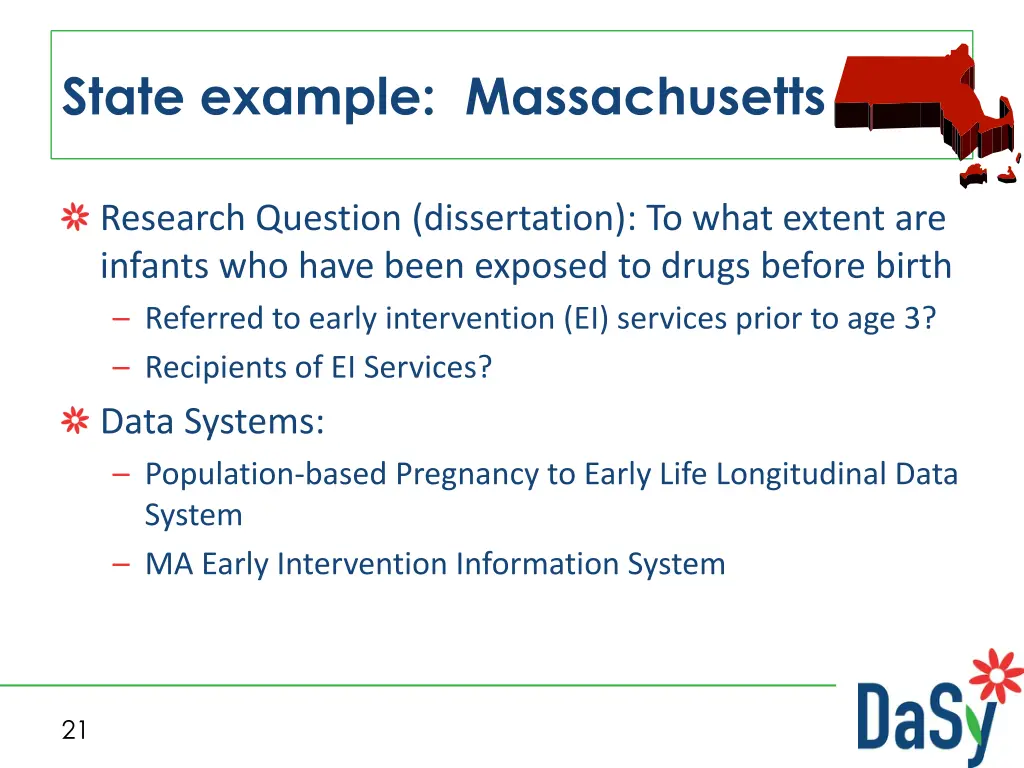 State example: Massachusetts

Research Question (dissertation): To what extent are infants who have been exposed to drugs before birth

– Referred to early intervention (EI) services prior to age 3?
– Recipients of EI Services?

Data Systems:

– Population-based Pregnancy to Early Life Longitudinal Data System
– MA Early Intervention Information System

21

DaSy